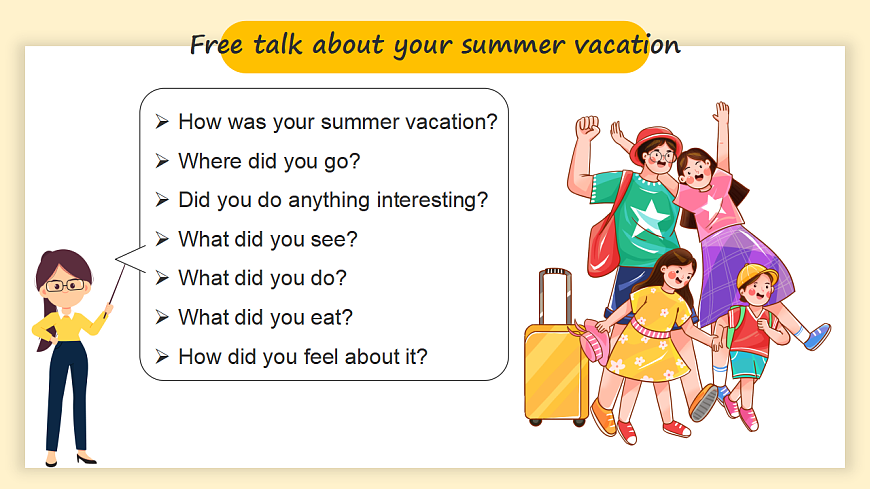 Free talk about your summer vacation

➢ How was your summer vacation?
➢ Where did you go?
➢ Did you do anything interesting?
➢ What did you see?
➢ What did you do?
➢ What did you eat?
➢ How did you feel about it?